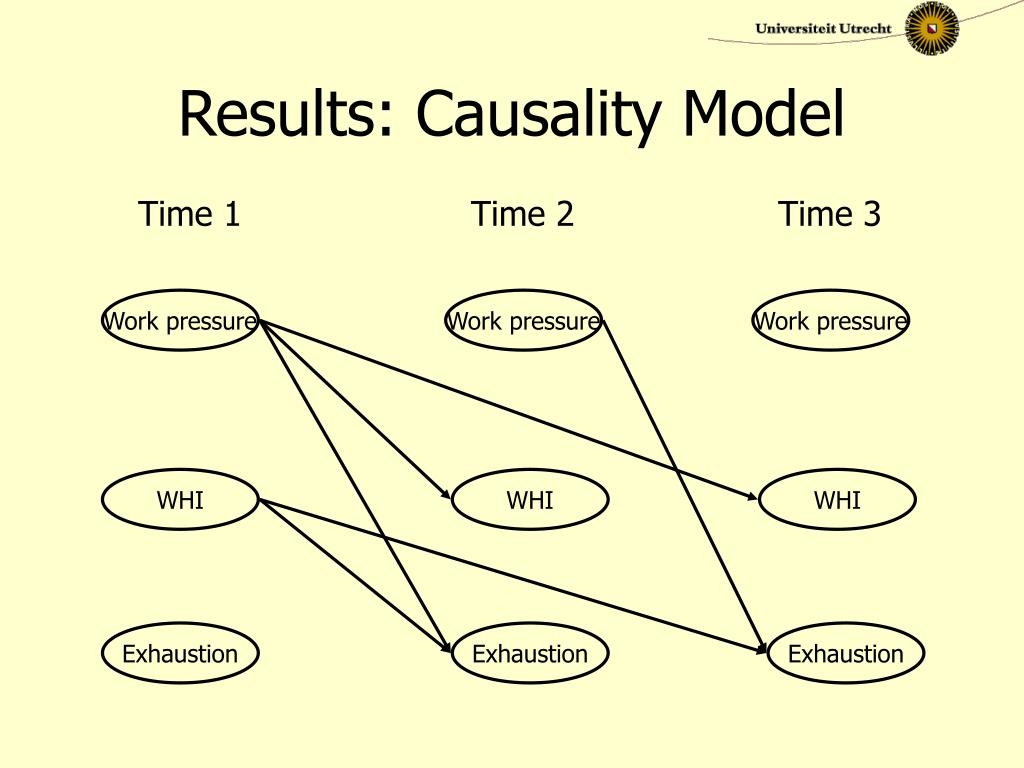 Universiteit Utrecht

Results: Causality Model

Time 1

Time 2

Time 3

Work pressure

Work pressure

Work pressure

WHI

WHI

WHI

Exhaustion

Exhaustion

Exhaustion